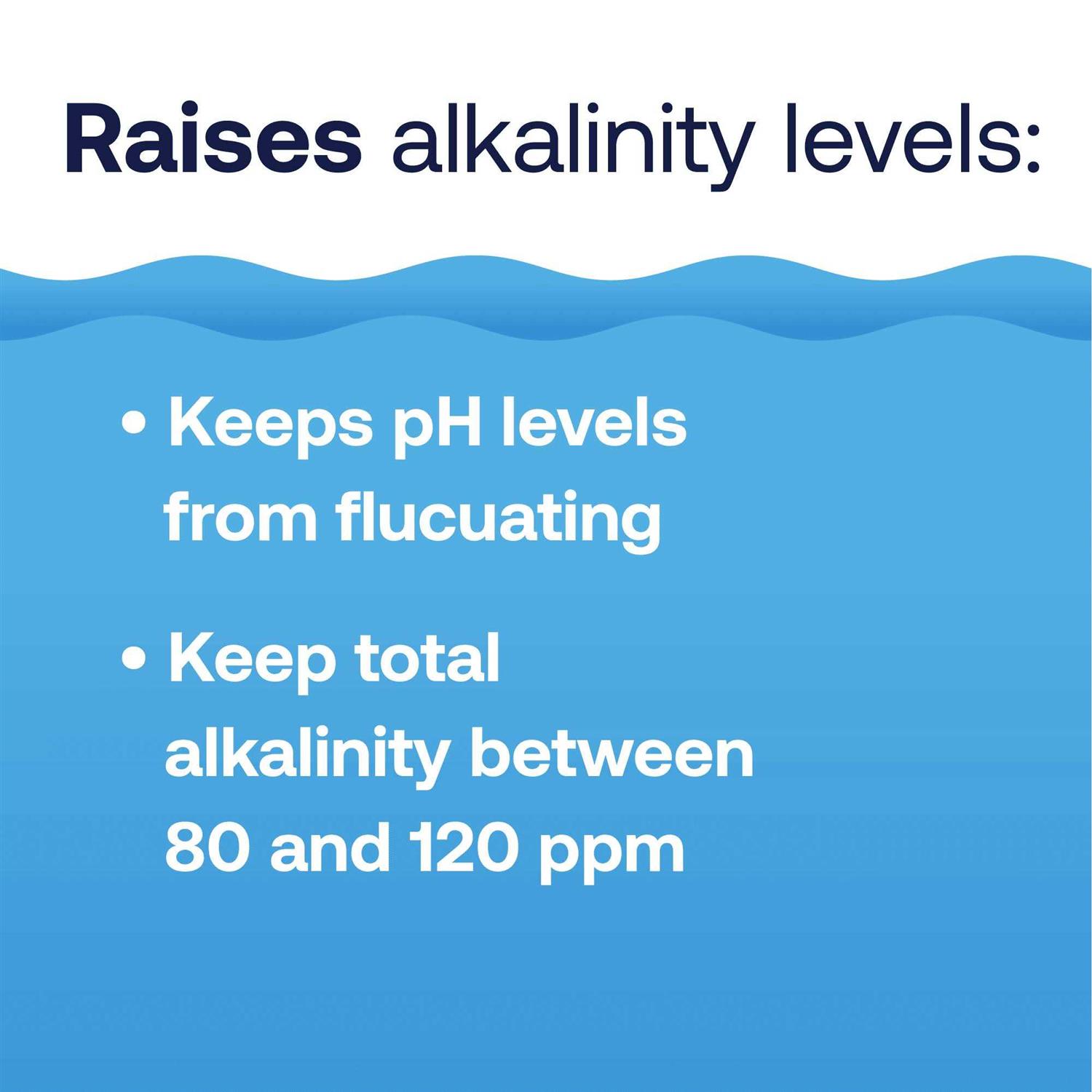 Raises alkalinity levels:

• Keeps pH levels from flucuating

• Keep total alkalinity between 80 and 120 ppm